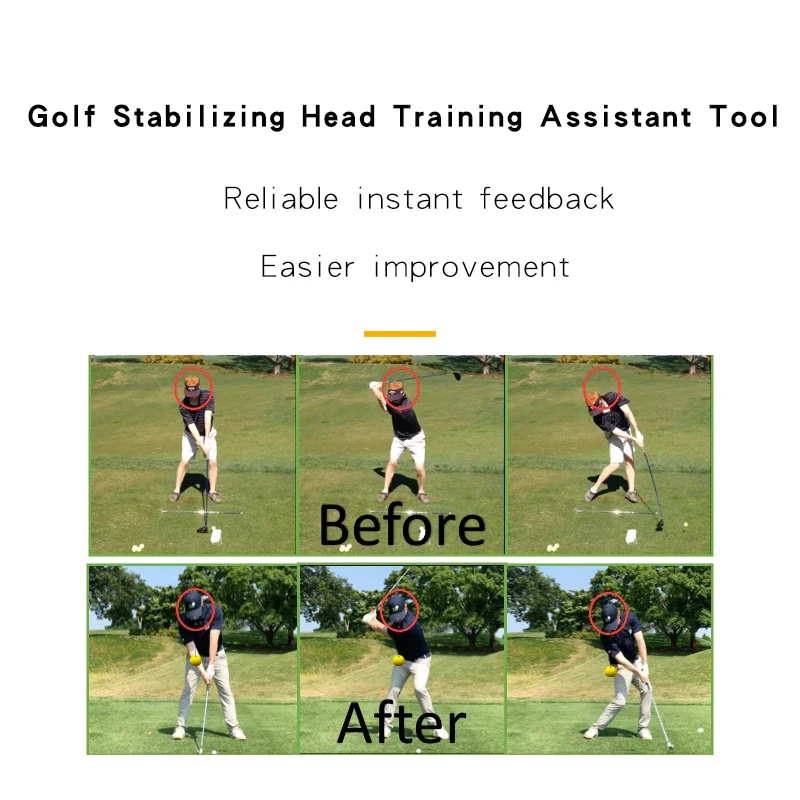 Golf Stabilizing Head Training Assistant Tool

Reliable instant feedback

Easier improvement

Before

After